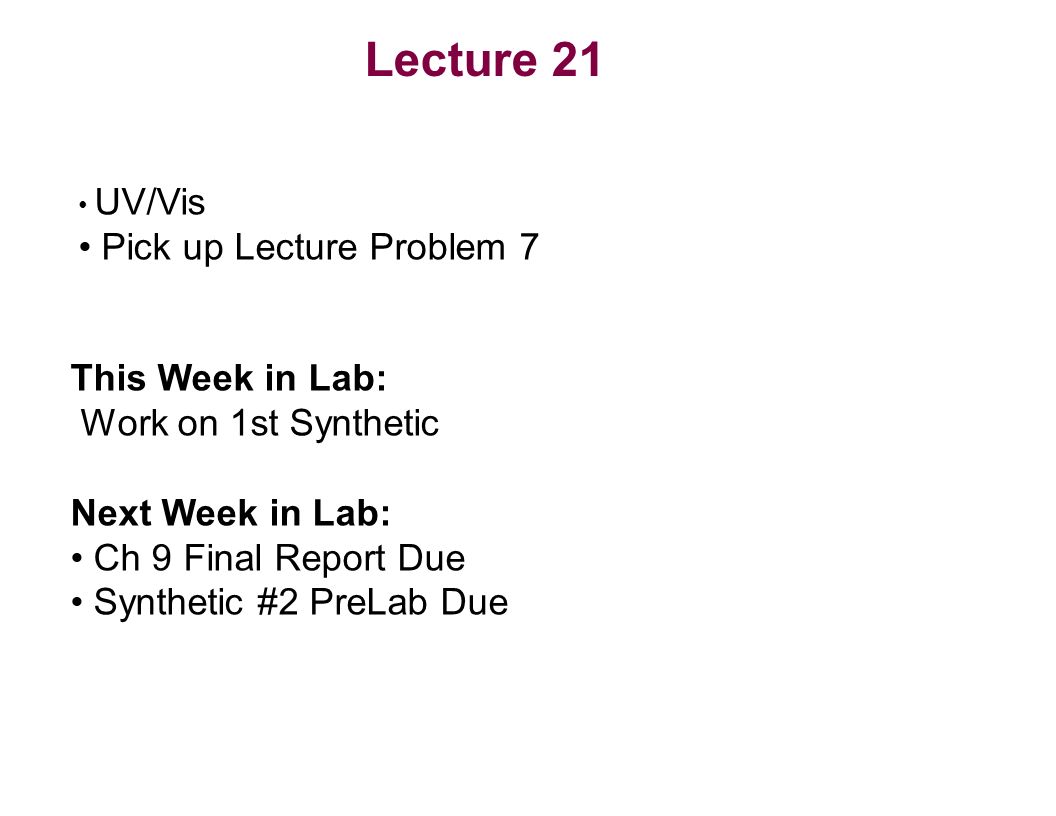 Lecture 21

• UV/Vis
• Pick up Lecture Problem 7

This Week in Lab:
Work on 1st Synthetic

Next Week in Lab:
• Ch 9 Final Report Due
• Synthetic #2 PreLab Due